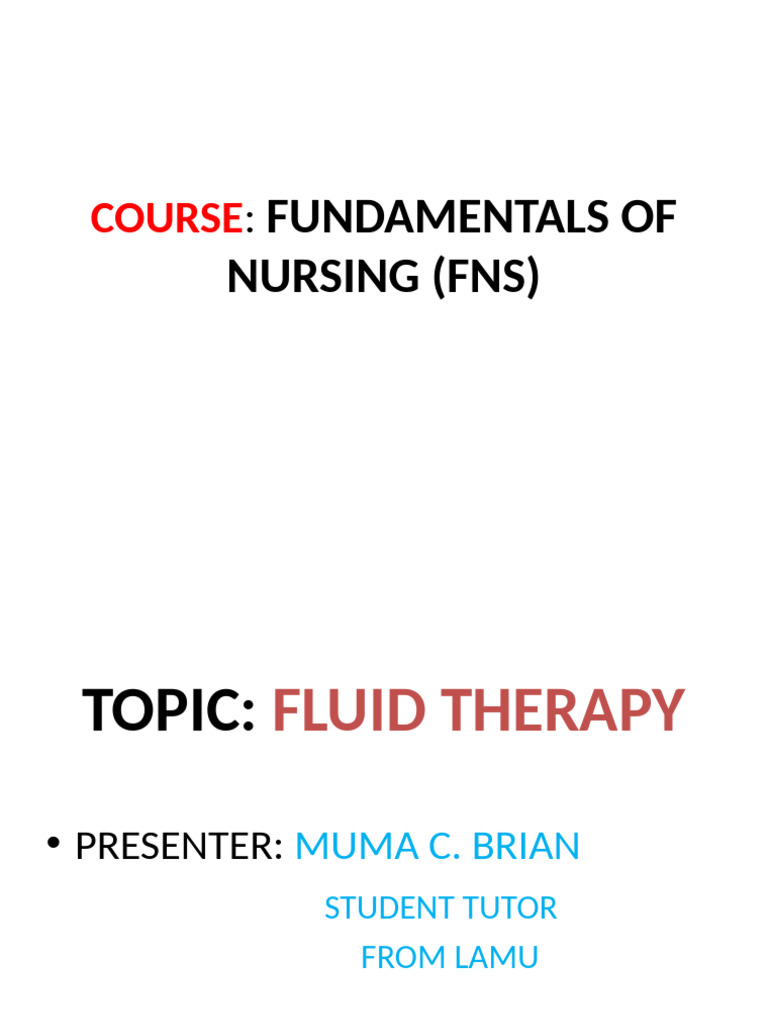 COURSE: FUNDAMENTALS OF NURSING (FNS)

TOPIC: FLUID THERAPY

• PRESENTER: MUMA C. BRIAN

STUDENT TUTOR

FROM LAMU